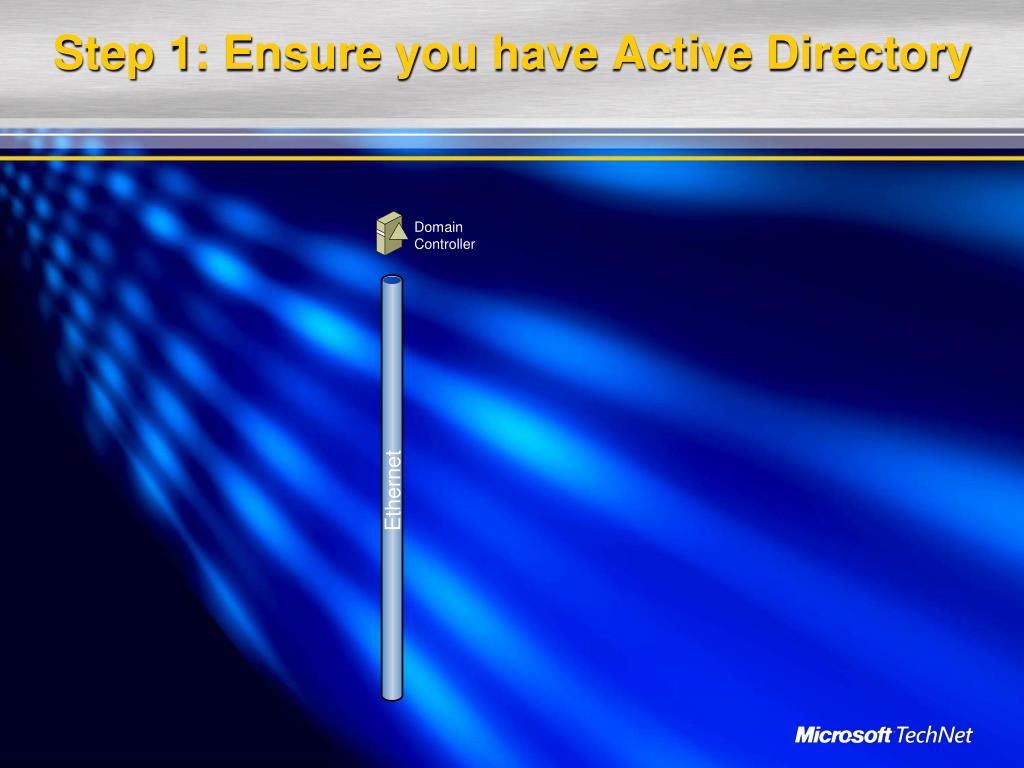 Step 1: Ensure you have Active Directory

Domain Controller

Ethernet

Microsoft TechNet